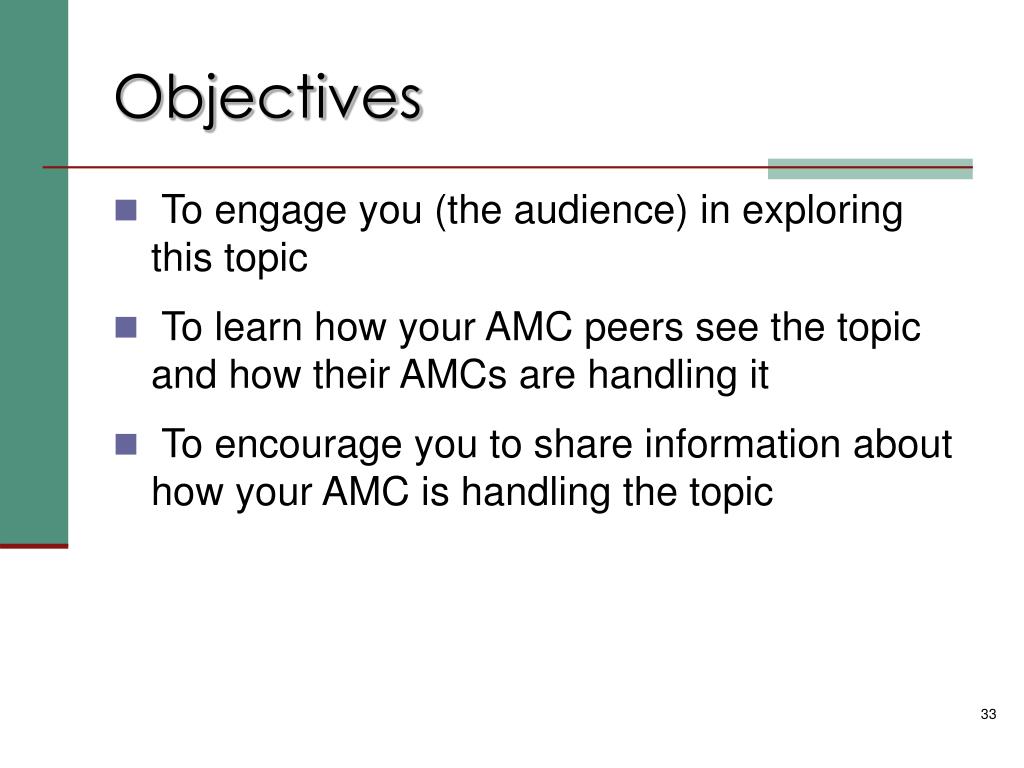 Objectives

- To engage you (the audience) in exploring this topic
- To learn how your AMC peers see the topic and how their AMCs are handling it
- To encourage you to share information about how your AMC is handling the topic

33